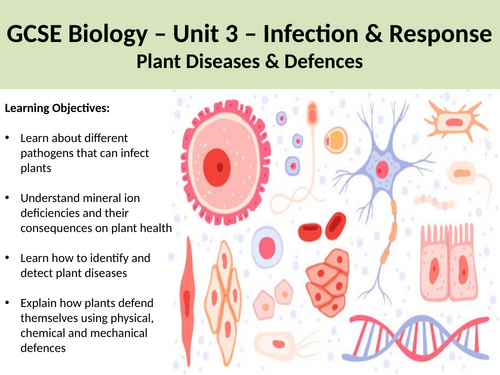 GCSE Biology – Unit 3 – Infection & Response
Plant Diseases & Defences

Learning Objectives:

• Learn about different pathogens that can infect plants

• Understand mineral ion deficiencies and their consequences on plant health

• Learn how to identify and detect plant diseases

• Explain how plants defend themselves using physical, chemical and mechanical defences